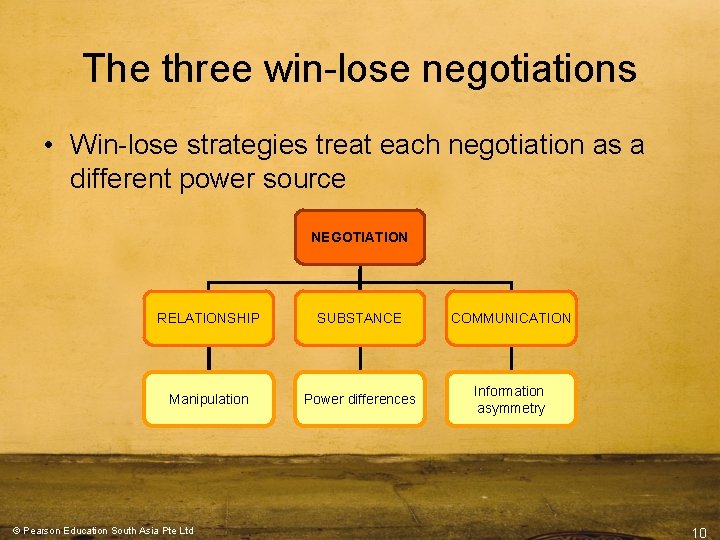 The three win-lose negotiations

• Win-lose strategies treat each negotiation as a different power source

NEGOTIATION

RELATIONSHIP

SUBSTANCE

COMMUNICATION

Manipulation

Power differences

Information asymmetry

© Pearson Education South Asia Pte Ltd

10